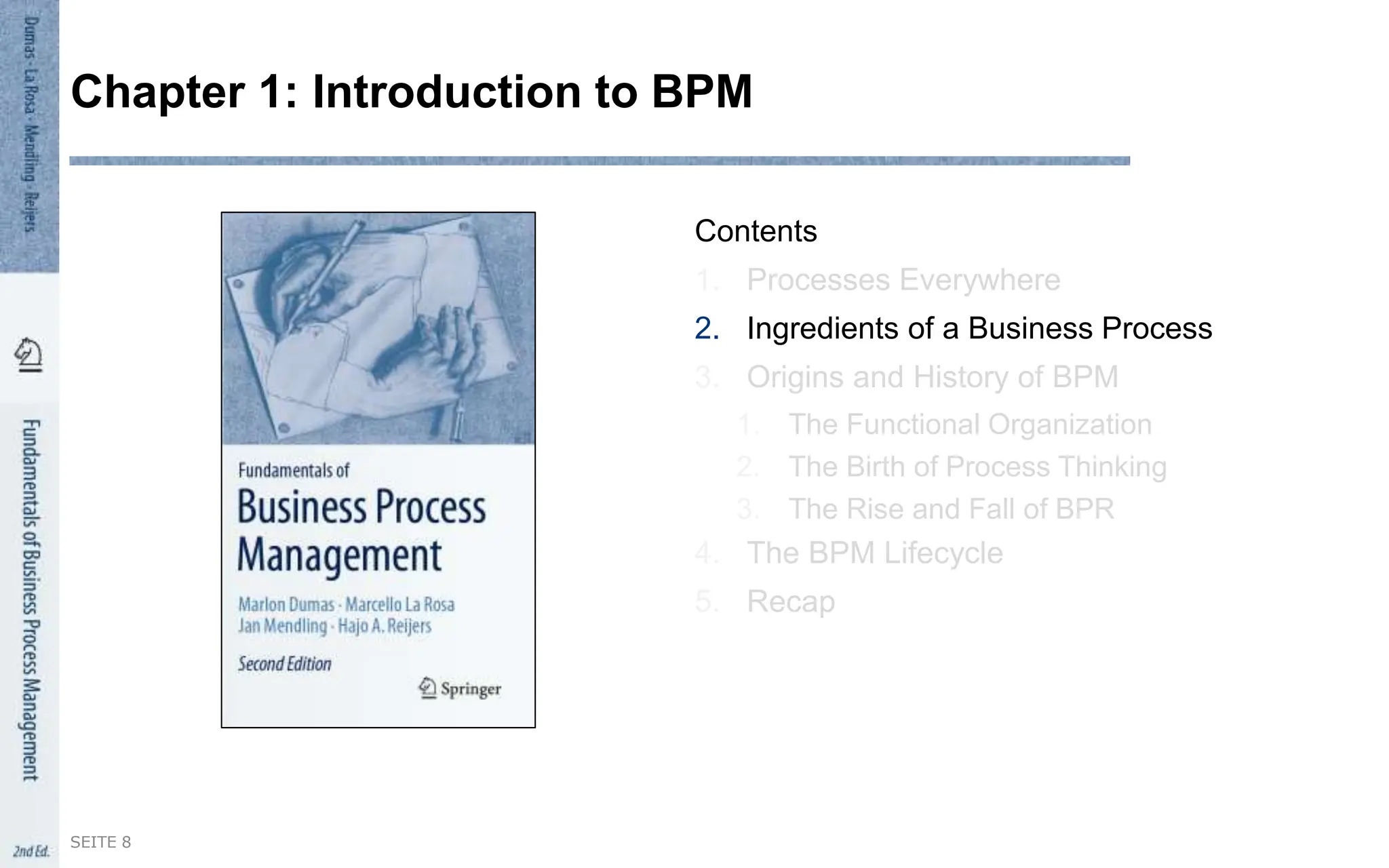 Dumas · La Rosa · Mendling · Reijers

Fundamentals of Business Process Management

2nd Ed.

Chapter 1: Introduction to BPM

Fundamentals of
Business Process Management

Marlon Dumas · Marcello La Rosa
Jan Mendling · Hajo A. Reijers

Second Edition

Springer

Contents
1. Processes Everywhere
2. Ingredients of a Business Process
3. Origins and History of BPM
1. The Functional Organization
2. The Birth of Process Thinking
3. The Rise and Fall of BPR
4. The BPM Lifecycle
5. Recap

SEITE 8